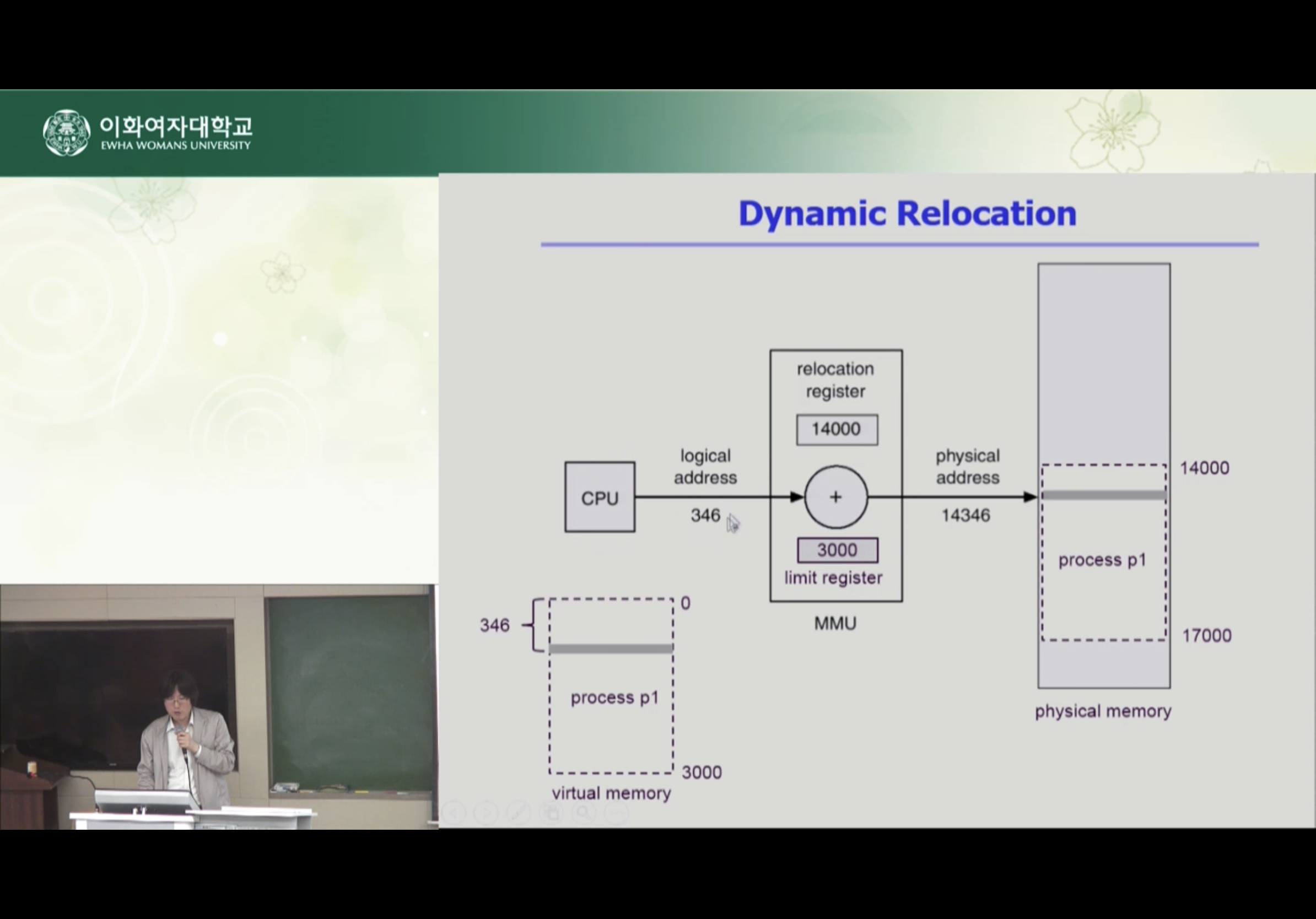 이화여자대학교
EWHA WOMANS UNIVERSITY

Dynamic Relocation

CPU

logical address

346

relocation register

14000

+

3000

limit register

MMU

physical address

14346

14000

process p1

17000

physical memory

346

0

process p1

3000

virtual memory